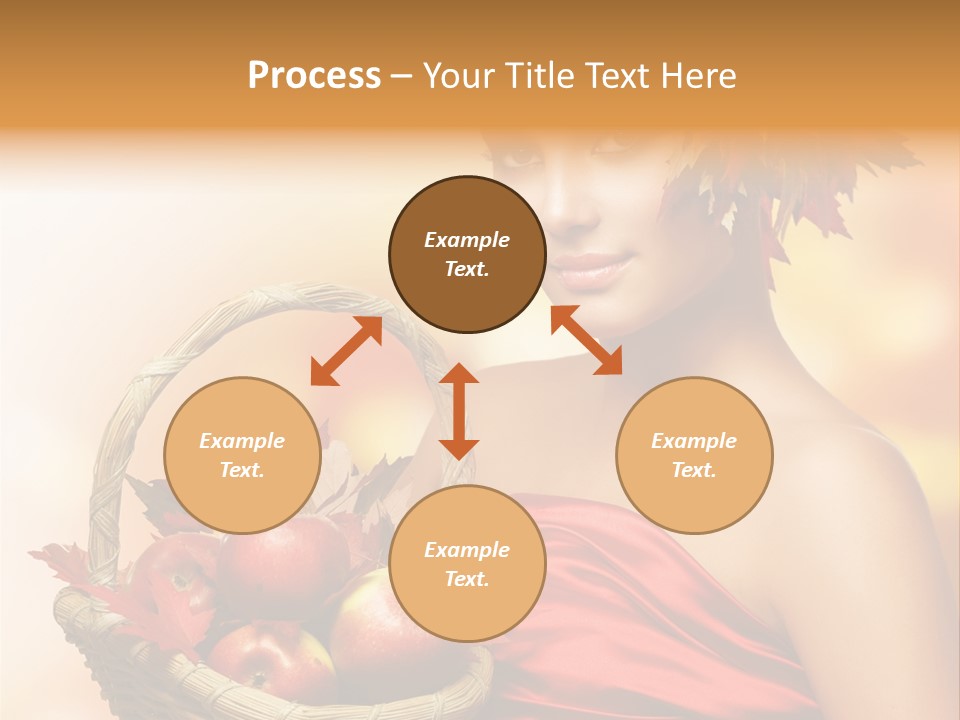 Process – Your Title Text Here

Example Text.

Example Text.

Example Text.

Example Text.